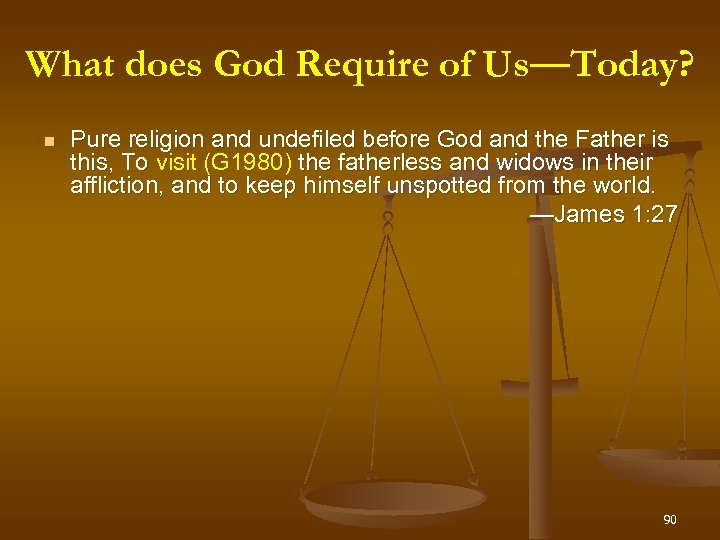 What does God Require of Us—Today?

Pure religion and undefiled before God and the Father is this, To visit (G1980) the fatherless and widows in their affliction, and to keep himself unspotted from the world.
—James 1:27

90